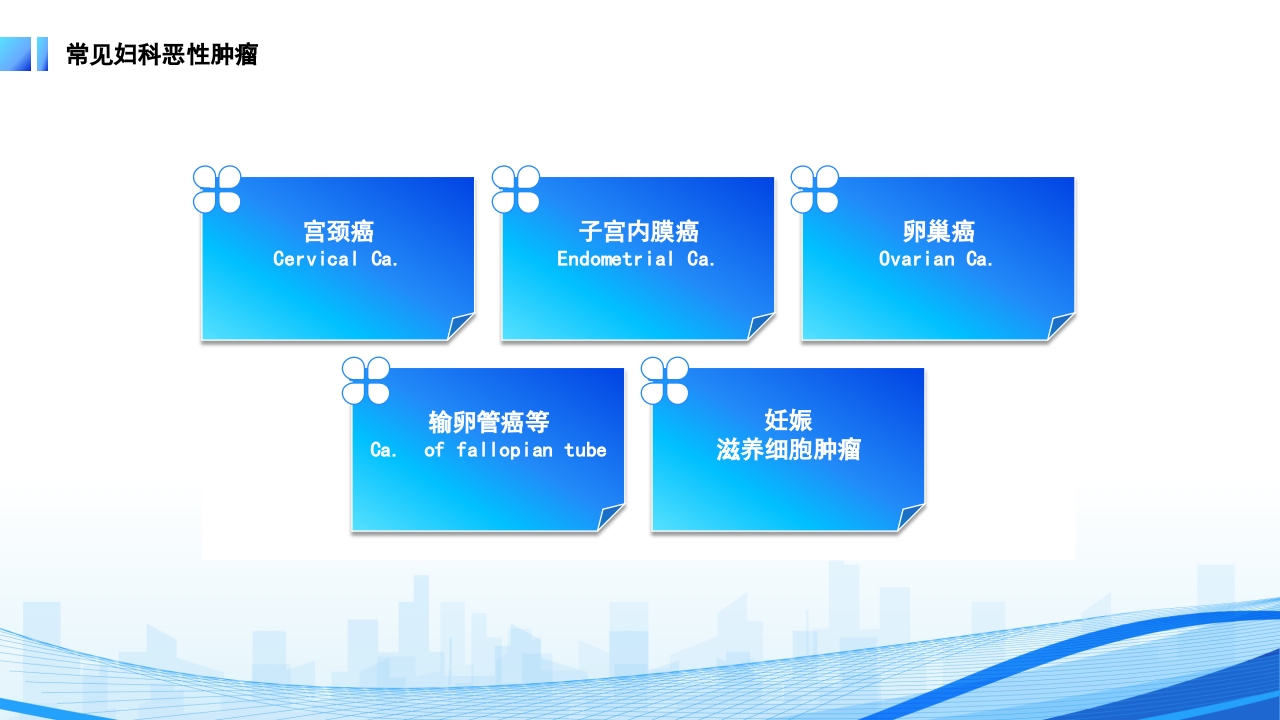 常见妇科恶性肿瘤

宫颈癌
Cervical Ca.

子宫内膜癌
Endometrial Ca.

卵巢癌
Ovarian Ca.

输卵管癌等
Ca. of fallopian tube

妊娠
滋养细胞肿瘤